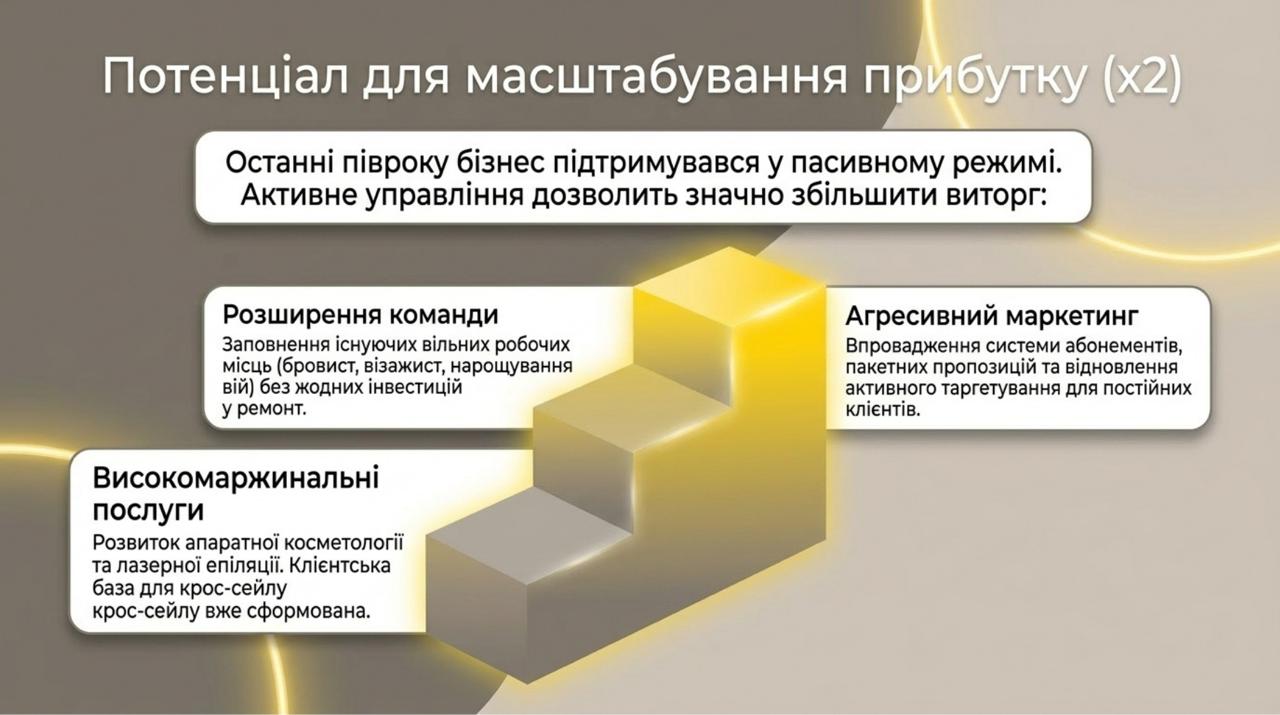 Потенціал для масштабування прибутку (x2)

Останні півроку бізнес підтримувався у пасивному режимі. Активне управління дозволить значно збільшити виторг:

Розширення команди
Заповнення існуючих вільних робочих місць (бровист, візажист, нарощування вій) без жодних інвестицій у ремонт.

Агресивний маркетинг
Впровадження системи абонементів, пакетних пропозицій та відновлення активного таргетування для постійних клієнтів.

Високомаржинальні послуги
Розвиток апаратної косметології та лазерної епіляції. Клієнтська база для крос-сейлу крос-сейлу вже сформована.